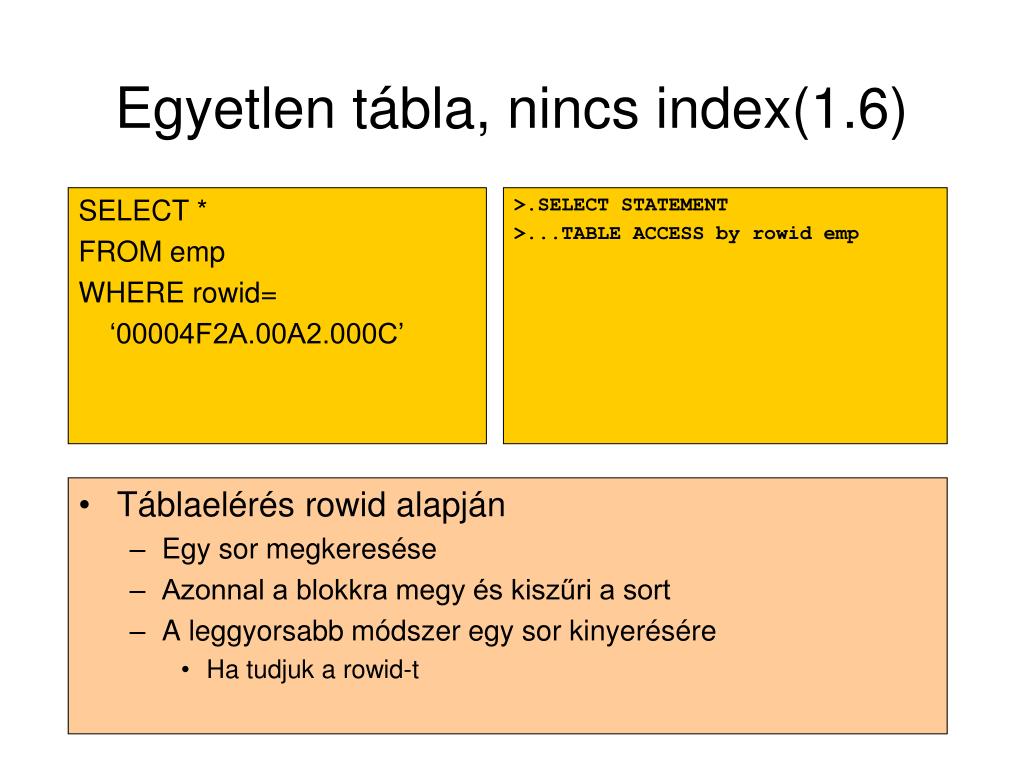 Egyetlen tábla, nincs index(1.6)

SELECT *
FROM emp
WHERE rowid=
‘00004F2A.00A2.000C’

>.SELECT STATEMENT
>...TABLE ACCESS by rowid emp

• Táblaelérés rowid alapján
– Egy sor megkeresése
– Azonnal a blokkra megy és kiszűri a sort
– A leggyorsabb módszer egy sor kinyerésére
• Ha tudjuk a rowid-t